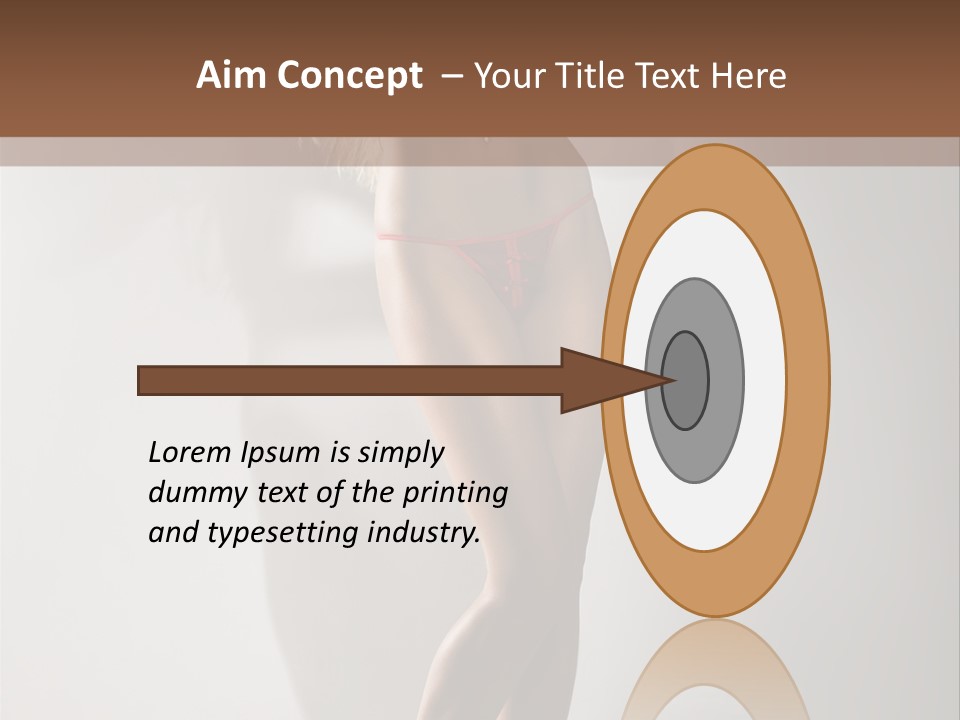 Aim Concept – Your Title Text Here

Lorem Ipsum is simply dummy text of the printing and typesetting industry.